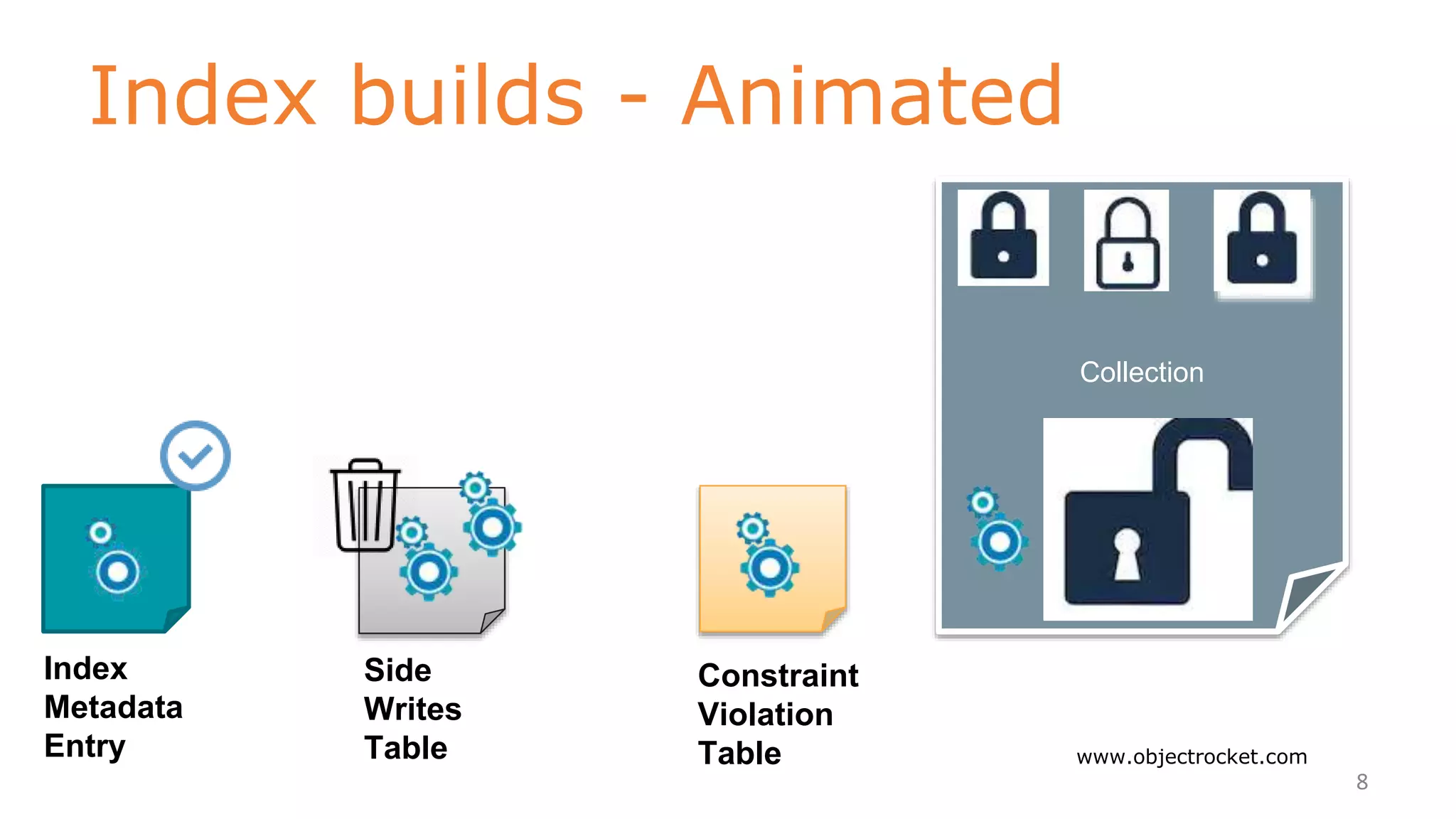 Index builds - Animated

Collection

Index Metadata Entry

Side Writes Table

Constraint Violation Table

www.objectrocket.com

8